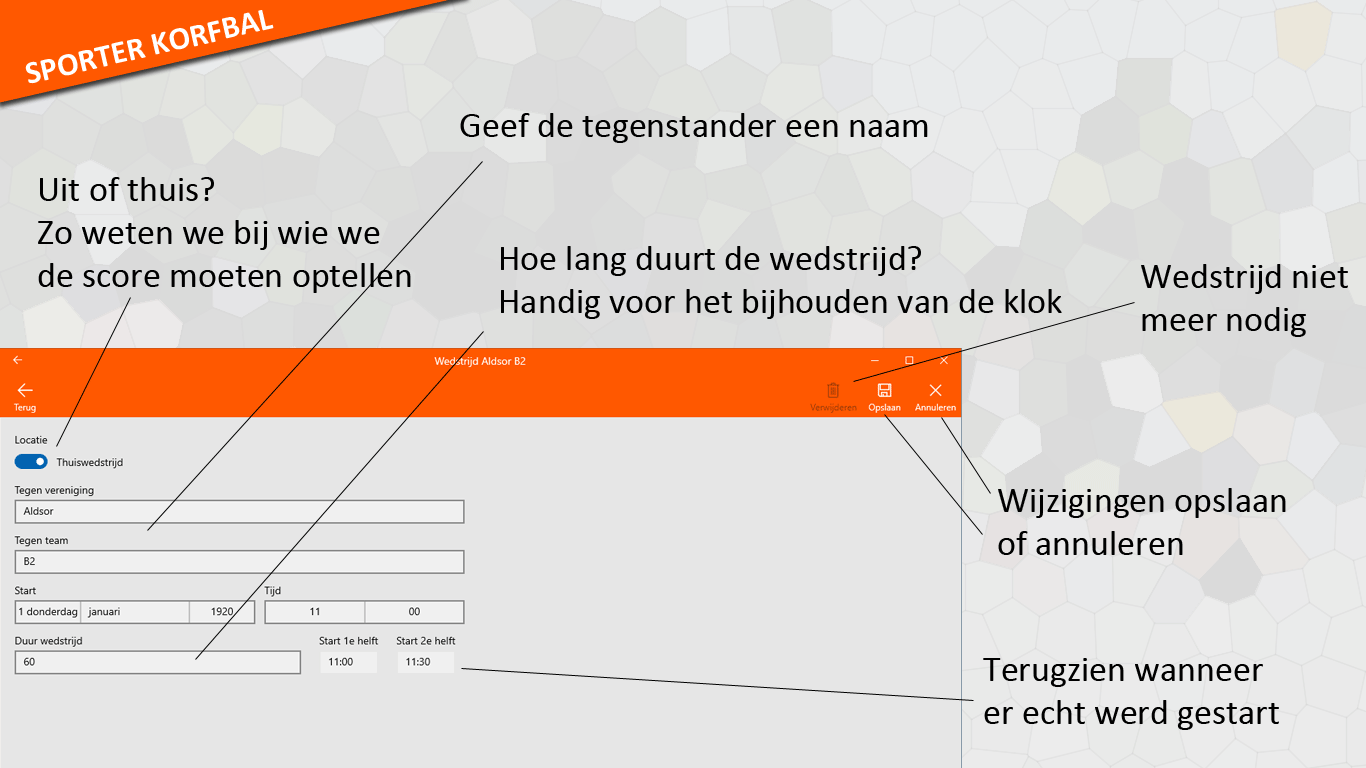 SPORTER KORFBAL

Geef de tegenstander een naam

Uit of thuis?
Zo weten we bij wie we de score moeten optellen

Hoe lang duurt de wedstrijd?
Handig voor het bijhouden van de klok

Wedstrijd niet meer nodig

Wedstrijd Aldsor B2

Terug

Verwijderen Opslaan Annuleren

Locatie
Thuiswedstrijd

Tegen vereniging
Aldsor

Tegen team
B2

Start
1 donderdag januari 1920

Tijd
11 00

Duur wedstrijd
60

Start 1e helft
11:00

Start 2e helft
11:30

Wijzigingen opslaan of annuleren

Terugzien wanneer er echt werd gestart